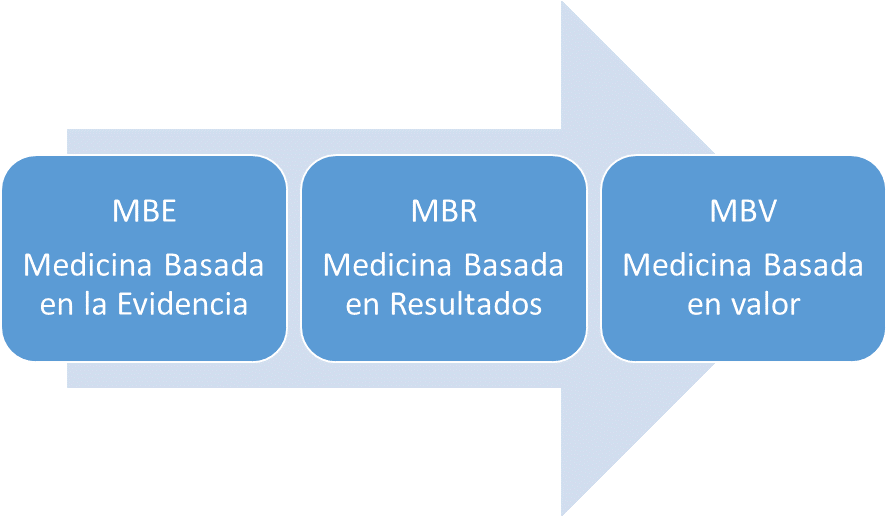 MBE
Medicina Basada en la Evidencia

MBR
Medicina Basada en Resultados

MBV
Medicina Basada en valor